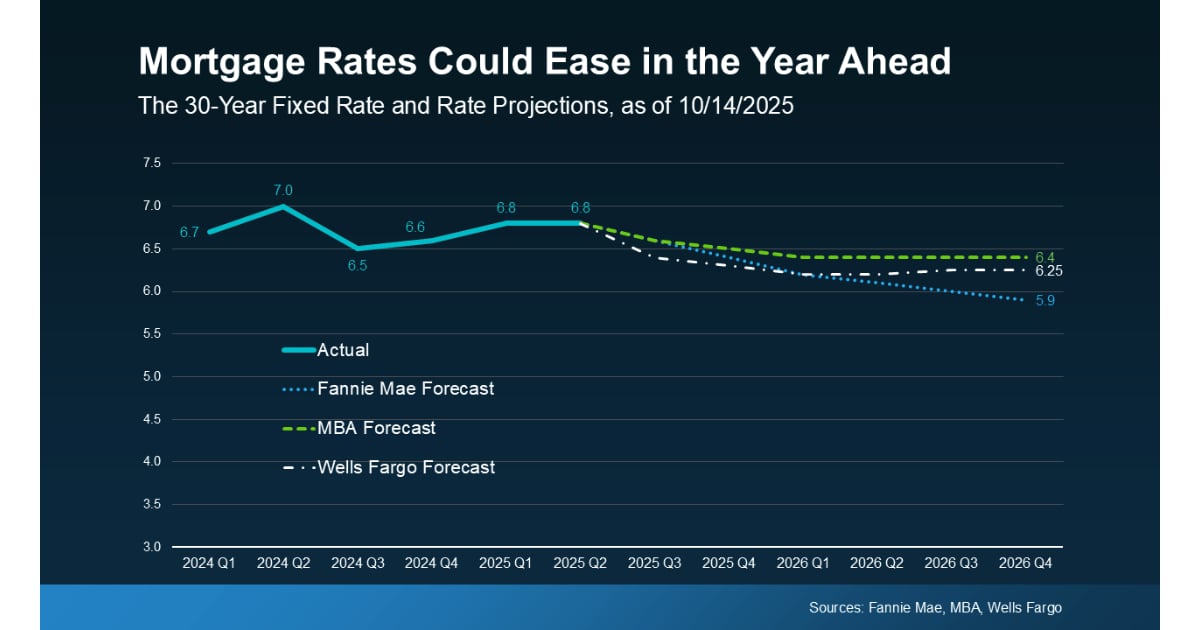 Mortgage Rates Could Ease in the Year Ahead
The 30-Year Fixed Rate and Rate Projections, as of 10/14/2025

7.5
7.0
6.5
6.0
5.5
5.0
4.5
4.0
3.5
3.0

6.7
7.0
6.5
6.6
6.8
6.8
6.4
6.25
5.9

Actual
Fannie Mae Forecast
MBA Forecast
Wells Fargo Forecast

2024 Q1 2024 Q2 2024 Q3 2024 Q4 2025 Q1 2025 Q2 2025 Q3 2025 Q4 2026 Q1 2026 Q2 2026 Q3 2026 Q4

Sources: Fannie Mae, MBA, Wells Fargo